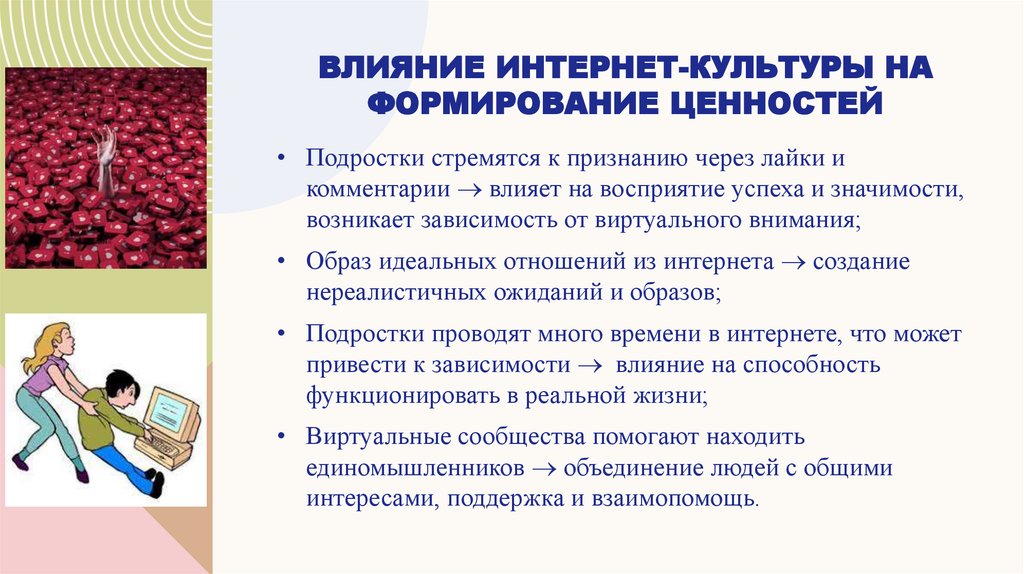 ВЛИЯНИЕ ИНТЕРНЕТ-КУЛЬТУРЫ НА ФОРМИРОВАНИЕ ЦЕННОСТЕЙ

• Подростки стремятся к признанию через лайки и комментарии $\rightarrow$ влияет на восприятие успеха и значимости, возникает зависимость от виртуального внимания;

• Образ идеальных отношений из интернета $\rightarrow$ создание нереалистичных ожиданий и образов;

• Подростки проводят много времени в интернете, что может привести к зависимости $\rightarrow$ влияние на способность функционировать в реальной жизни;

• Виртуальные сообщества помогают находить единомышленников $\rightarrow$ объединение людей с общими интересами, поддержка и взаимопомощь.